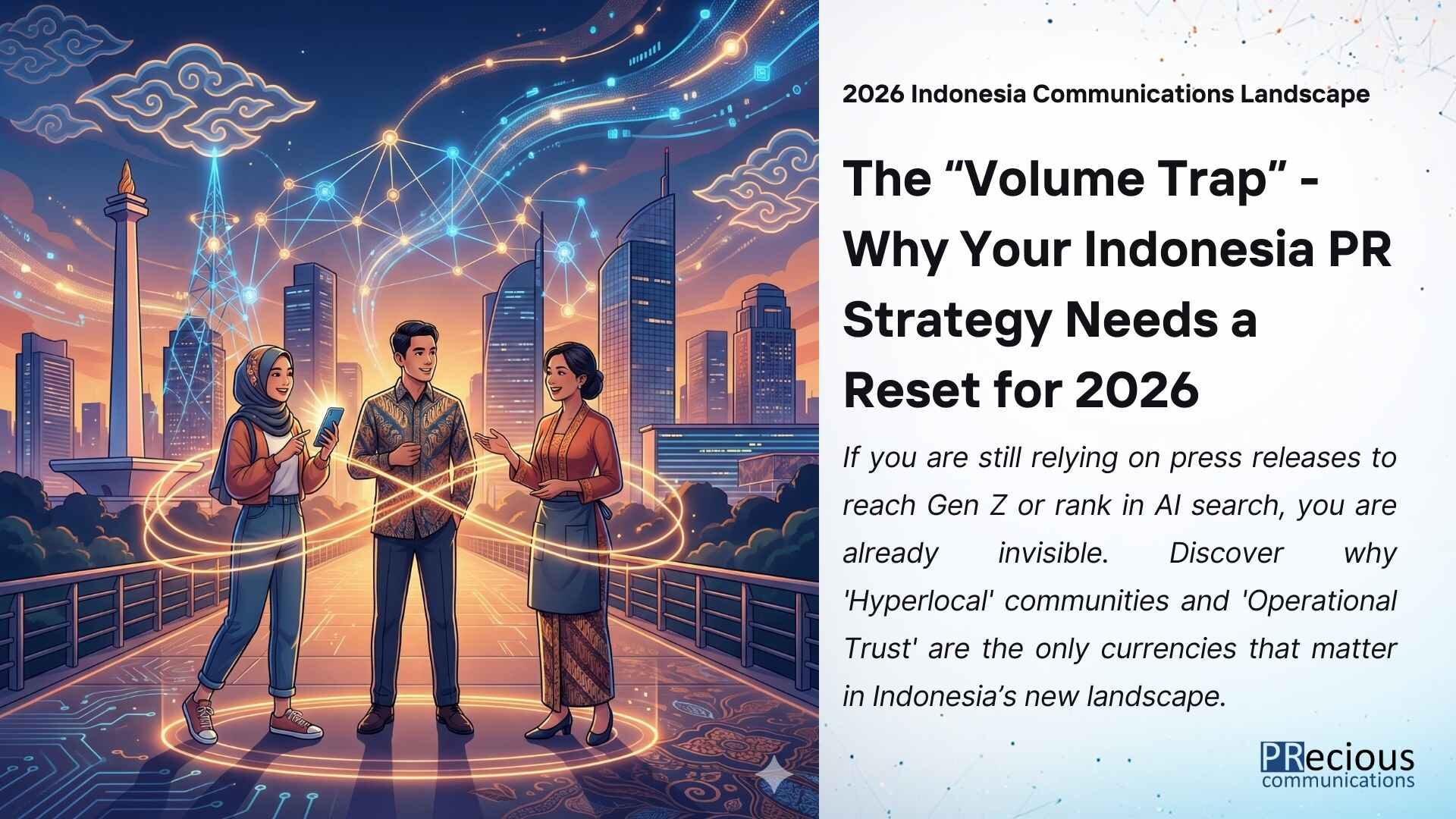 2026 Indonesia Communications Landscape

The “Volume Trap” - Why Your Indonesia PR Strategy Needs a Reset for 2026

If you are still relying on press releases to reach Gen Z or rank in AI search, you are already invisible. Discover why 'Hyperlocal' communities and 'Operational Trust' are the only currencies that matter in Indonesia’s new landscape.

PRecious communications